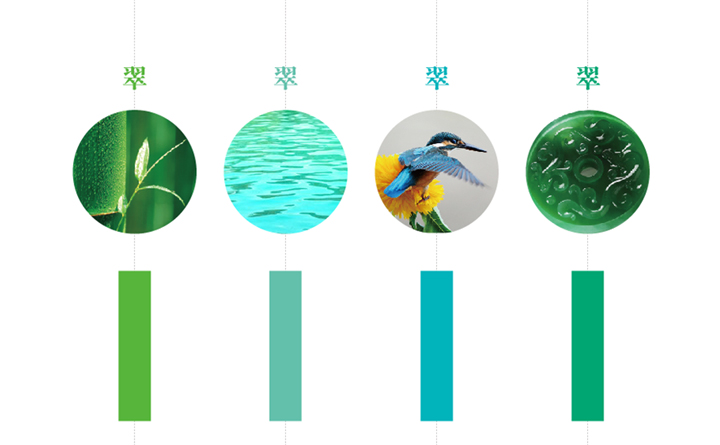 翠

翠

翠

翠